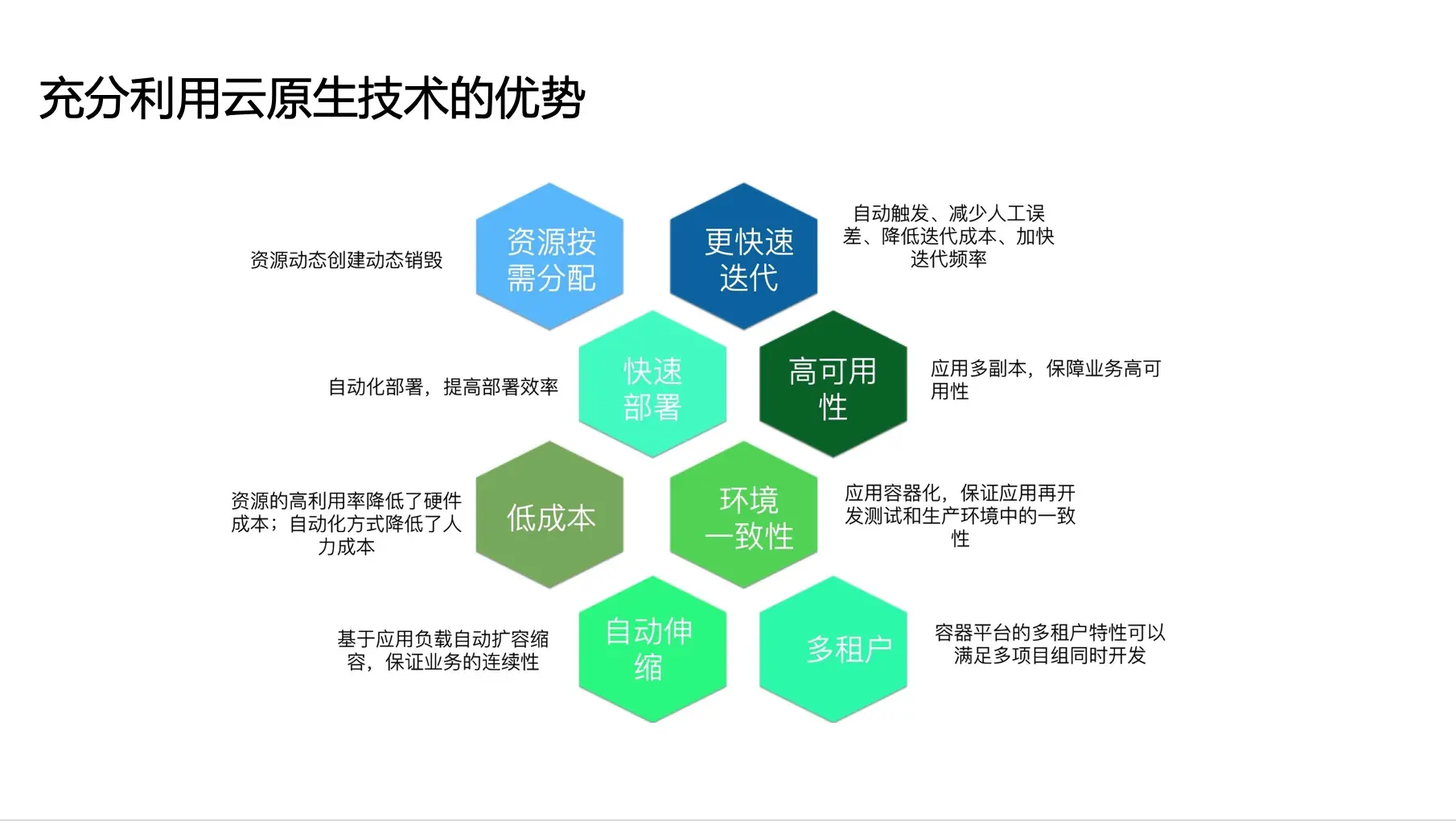 充分利用云原生技术的优势

资源动态创建动态销毁

资源按需分配

更快速迭代

自动触发、减少人工误差、降低迭代成本、加快迭代频率

自动化部署，提高部署效率

快速部署

高可用性

应用多副本，保障业务高可用性

资源的高利用率降低了硬件成本；自动化方式降低了人力成本

低成本

环境一致性

应用容器化，保证应用再开发测试和生产环境中的一致性

基于应用负载自动扩容缩容，保证业务的连续性

自动伸缩

多租户

容器平台的多租户特性可以满足多项目组同时开发